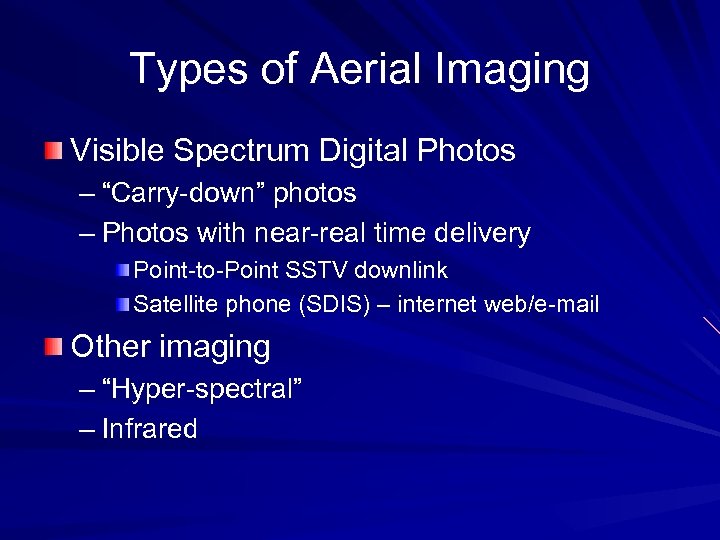 Types of Aerial Imaging

Visible Spectrum Digital Photos
– “Carry-down” photos
– Photos with near-real time delivery
Point-to-Point SSTV downlink
Satellite phone (SDIS) – internet web/e-mail

Other imaging
– “Hyper-spectral”
– Infrared